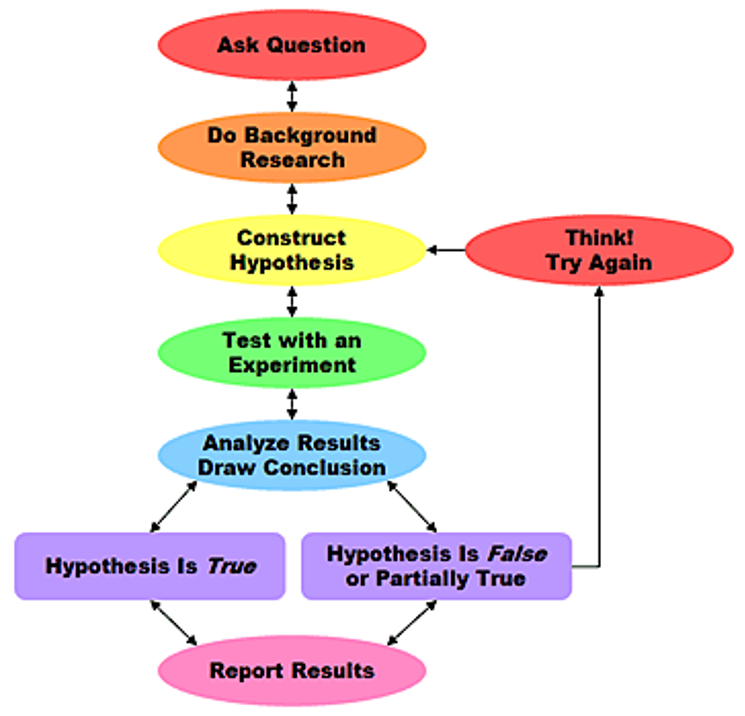 Ask Question

Do Background Research

Construct Hypothesis

Think! Try Again

Test with an Experiment

Analyze Results Draw Conclusion

Hypothesis Is True

Hypothesis Is False or Partially True

Report Results